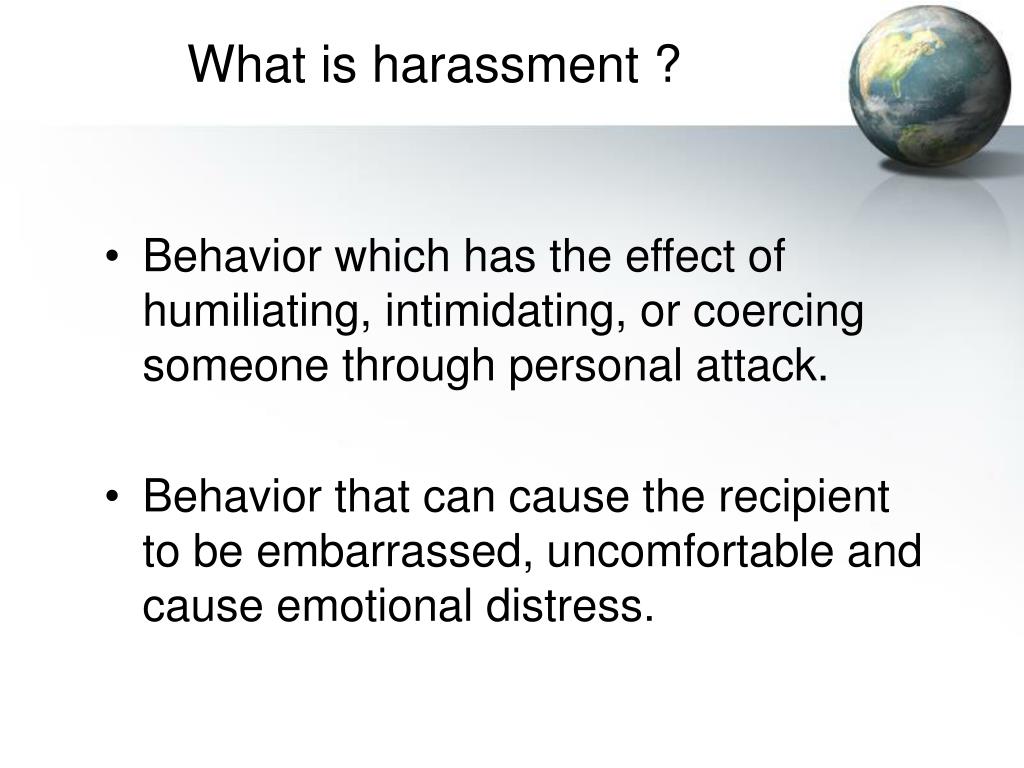 What is harassment ?

• Behavior which has the effect of humiliating, intimidating, or coercing someone through personal attack.

• Behavior that can cause the recipient to be embarrassed, uncomfortable and cause emotional distress.